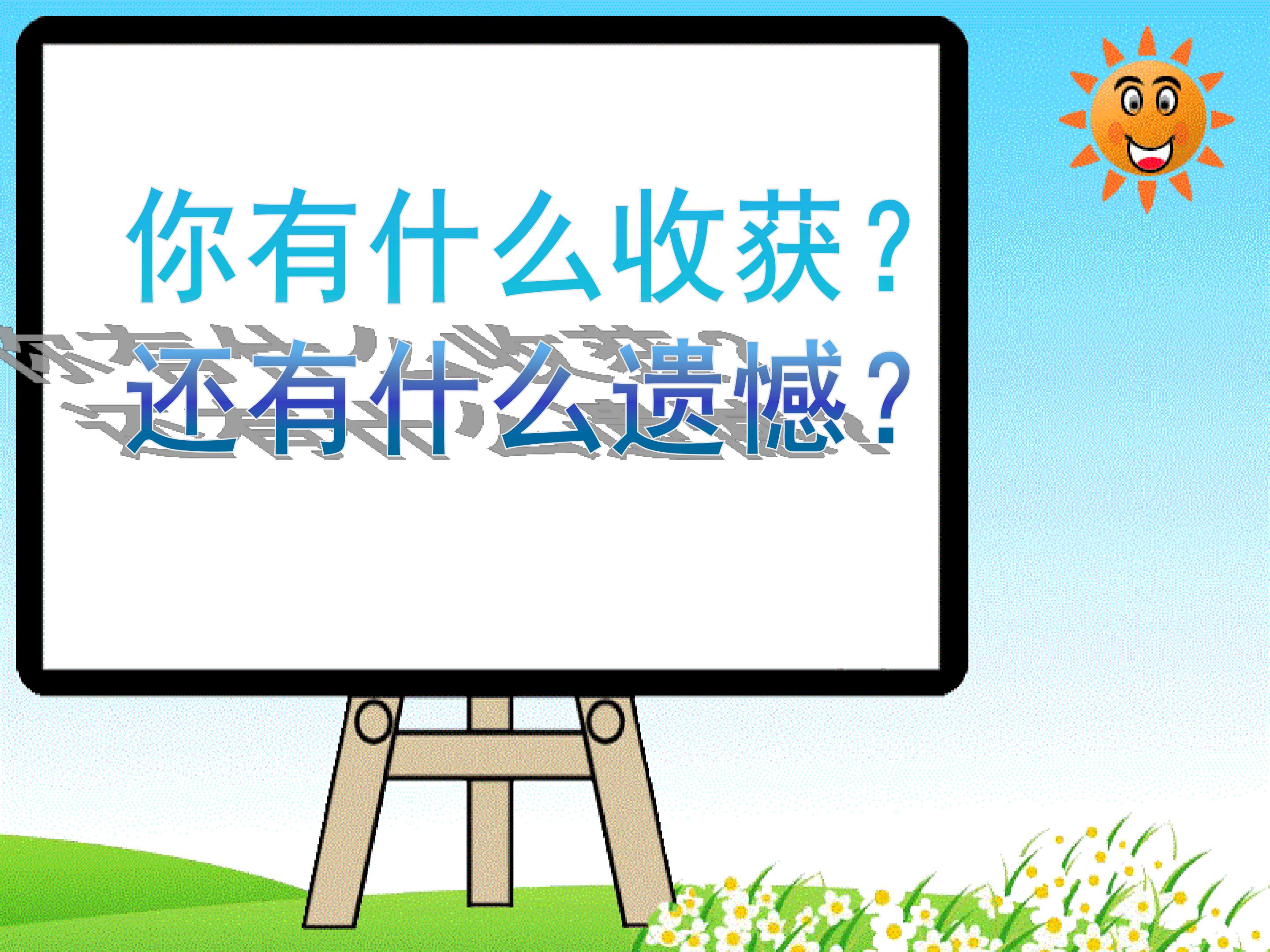 你有什么收获？
还有什么遗憾？